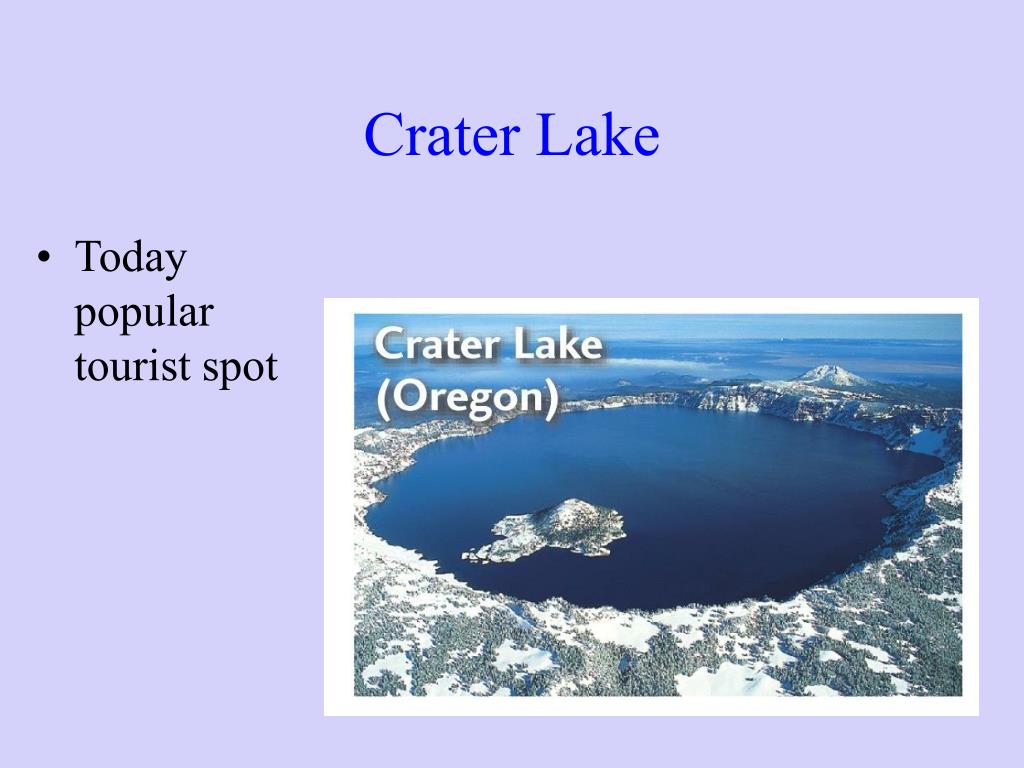 Crater Lake

• Today popular tourist spot

Crater Lake (Oregon)